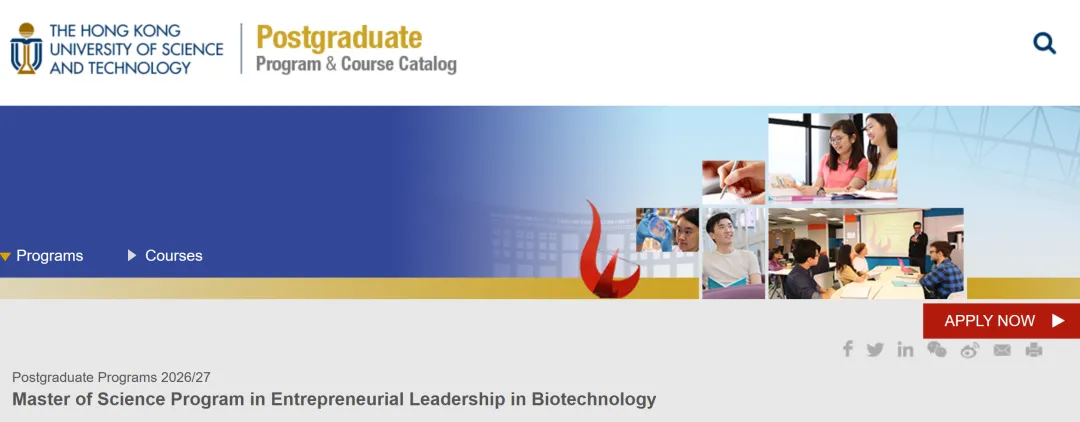 THE HONG KONG UNIVERSITY OF SCIENCE AND TECHNOLOGY

Postgraduate
Program & Course Catalog

Programs

Courses

APPLY NOW

Postgraduate Programs 2026/27

Master of Science Program in Entrepreneurial Leadership in Biotechnology